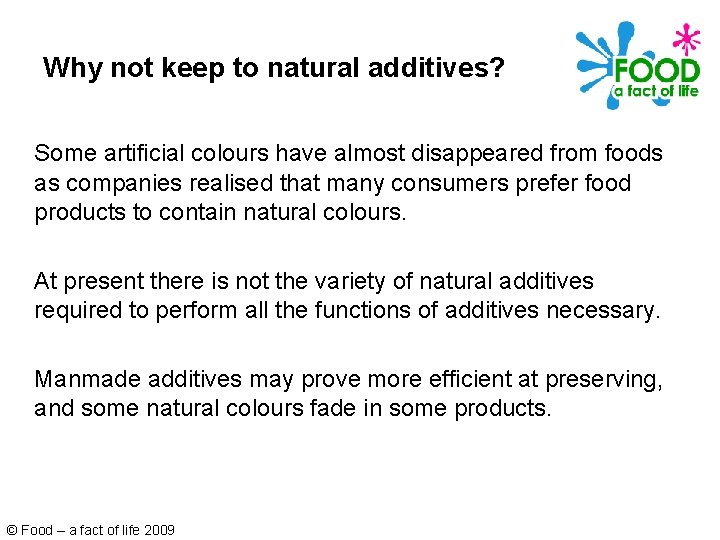 Why not keep to natural additives?

FOOD
a fact of life

Some artificial colours have almost disappeared from foods as companies realised that many consumers prefer food products to contain natural colours.

At present there is not the variety of natural additives required to perform all the functions of additives necessary.

Manmade additives may prove more efficient at preserving, and some natural colours fade in some products.

© Food – a fact of life 2009